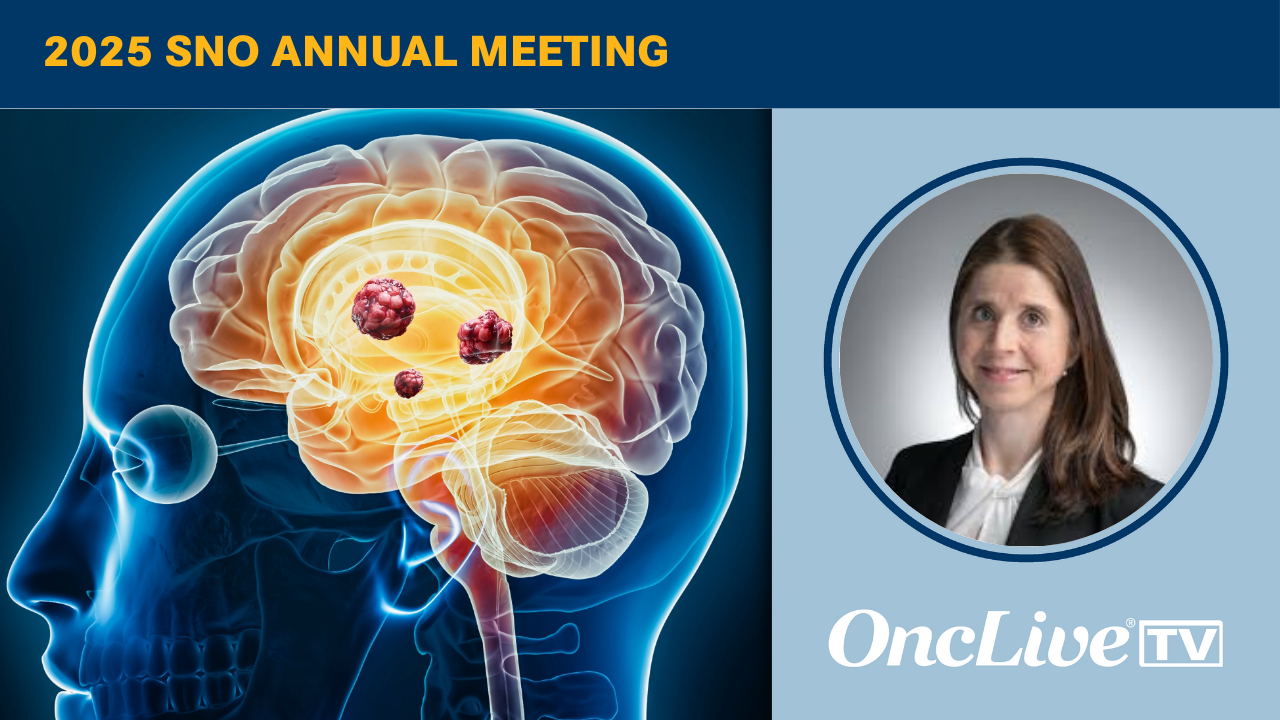 2025 SNO ANNUAL MEETING

OncLive® TV